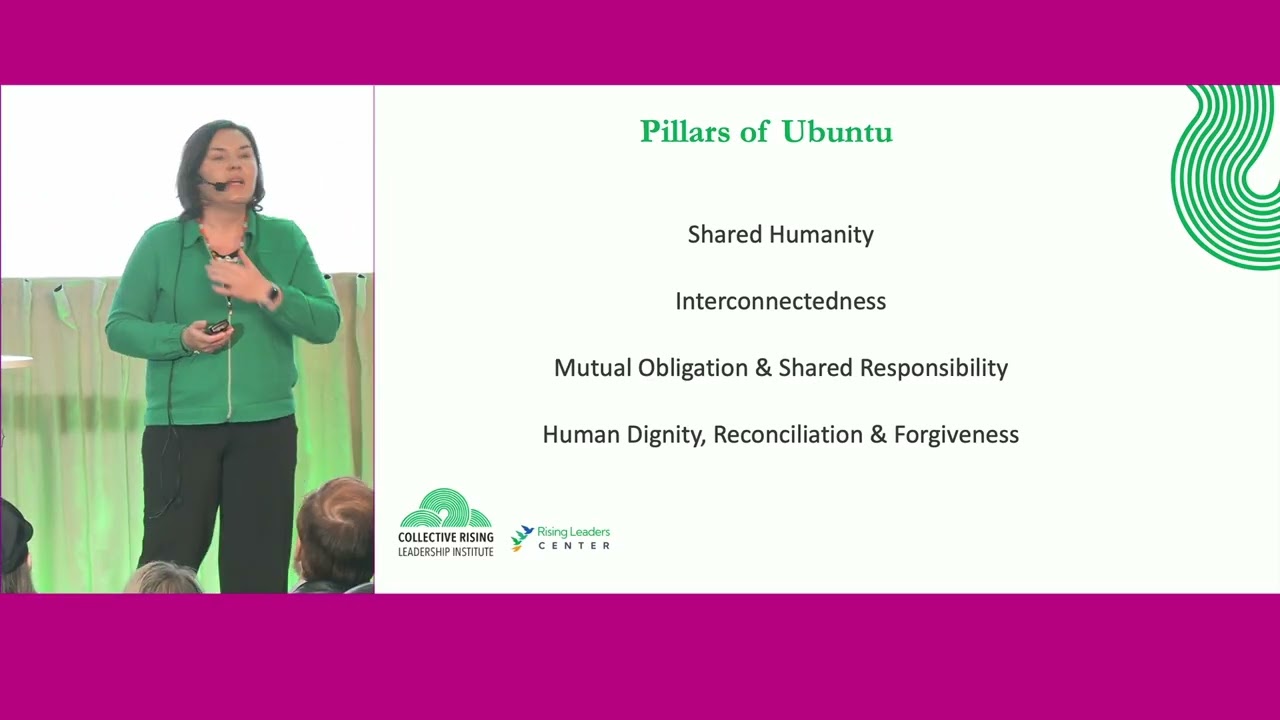 Pillars of Ubuntu

Shared Humanity

Interconnectedness

Mutual Obligation & Shared Responsibility

Human Dignity, Reconciliation & Forgiveness

COLLECTIVE RISING
LEADERSHIP INSTITUTE

Rising Leaders
CENTER